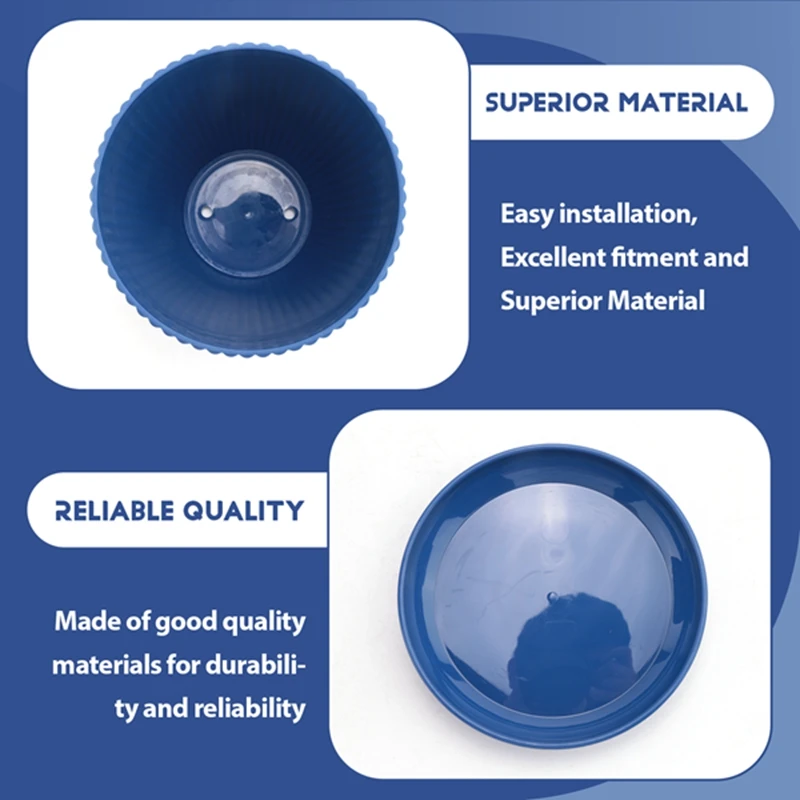 SUPERIOR MATERIAL

Easy installation, Excellent fitment and Superior Material

RELIABLE QUALITY

Made of good quality materials for durability and reliability